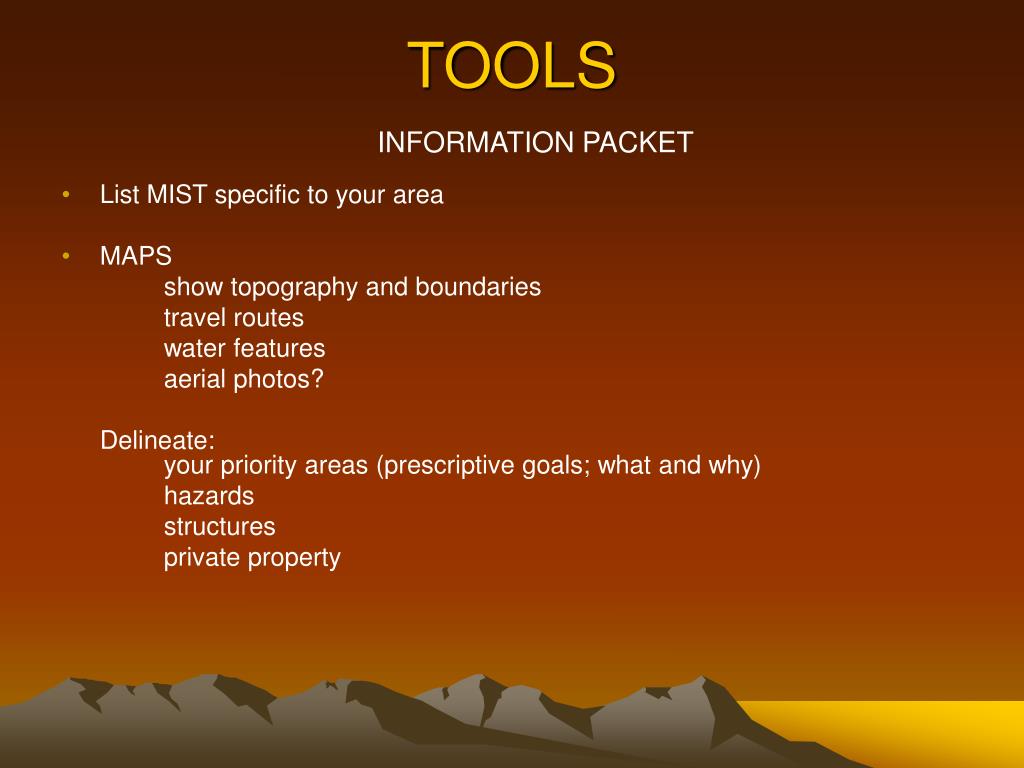 TOOLS

INFORMATION PACKET

• List MIST specific to your area

• MAPS
show topography and boundaries
travel routes
water features
aerial photos?

Delineate:
your priority areas (prescriptive goals; what and why)
hazards
structures
private property